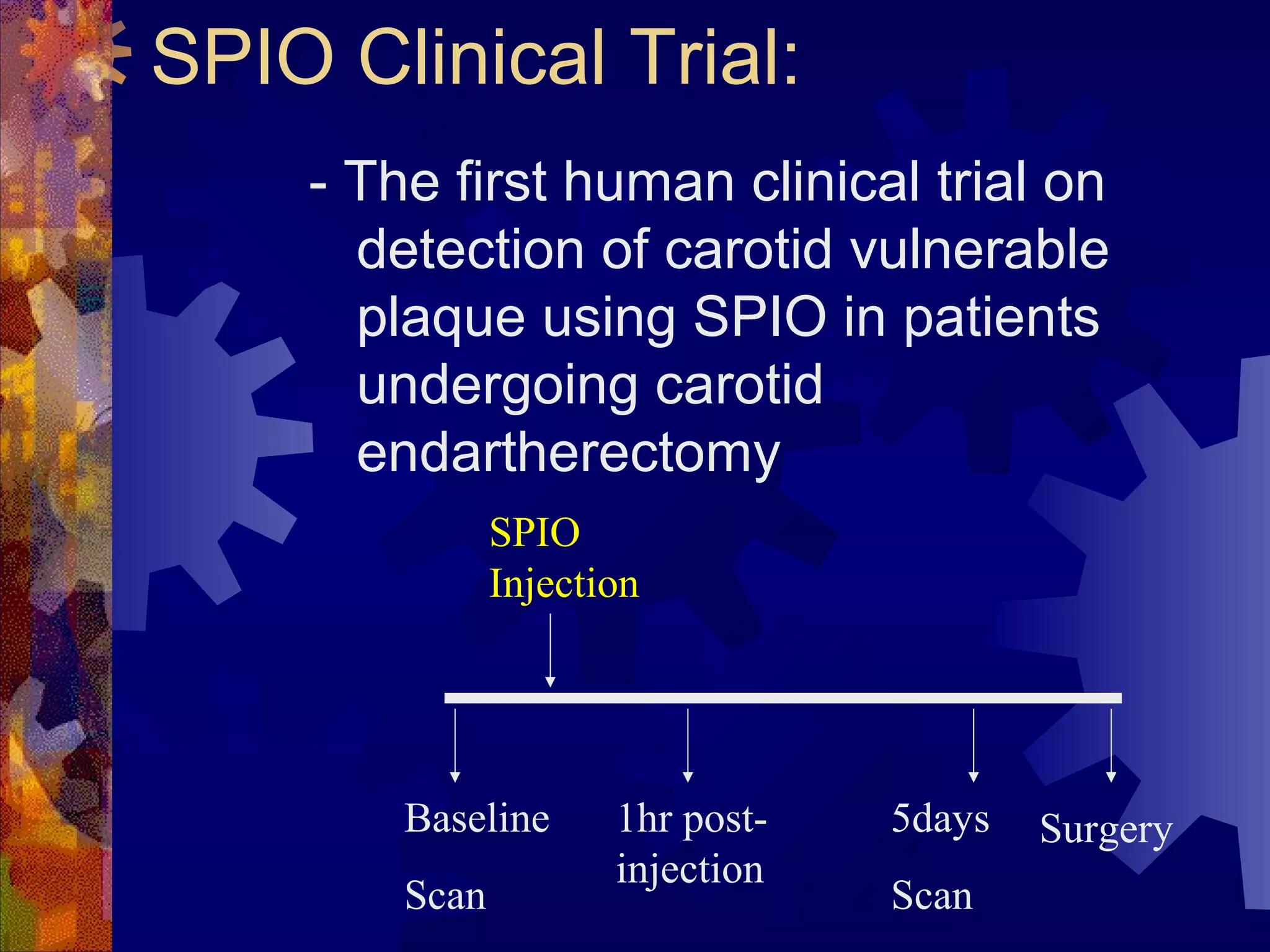 SPIO Clinical Trial:

- The first human clinical trial on detection of carotid vulnerable plaque using SPIO in patients undergoing carotid endartherectomy

SPIO Injection

Baseline

Scan

1hr post-injection

5days

Scan

Surgery